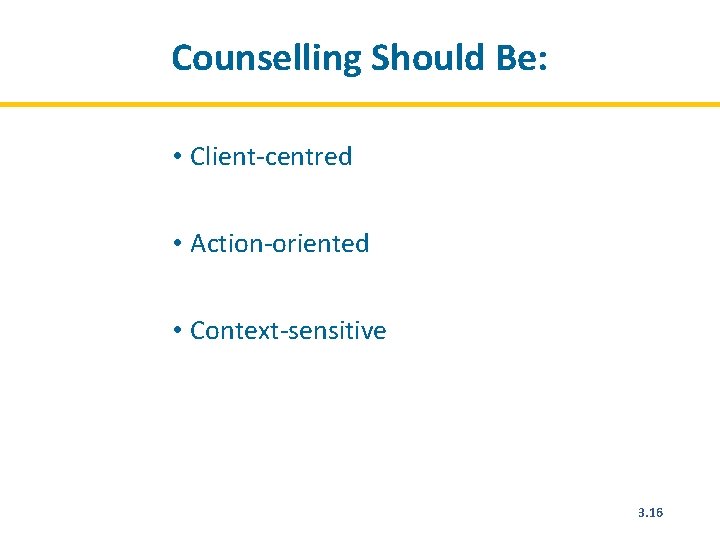 Counselling Should Be:

• Client-centred

• Action-oriented

• Context-sensitive

3.16